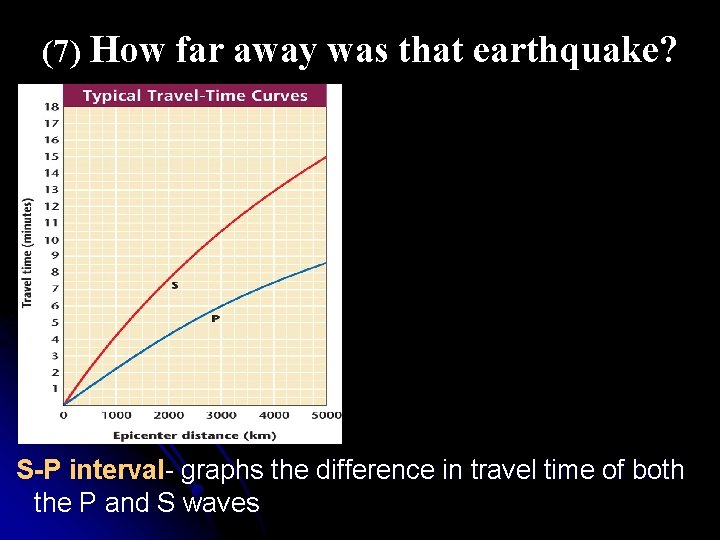 (7) How far away was that earthquake?

Typical Travel-Time Curves

Travel time (minutes)

18
17
16
15
14
13
12
11
10
9
8
7
6
5
4
3
2
1

S

P

0 1000 2000 3000 4000 5000

Epicenter distance (km)

S-P interval- graphs the difference in travel time of both the P and S waves